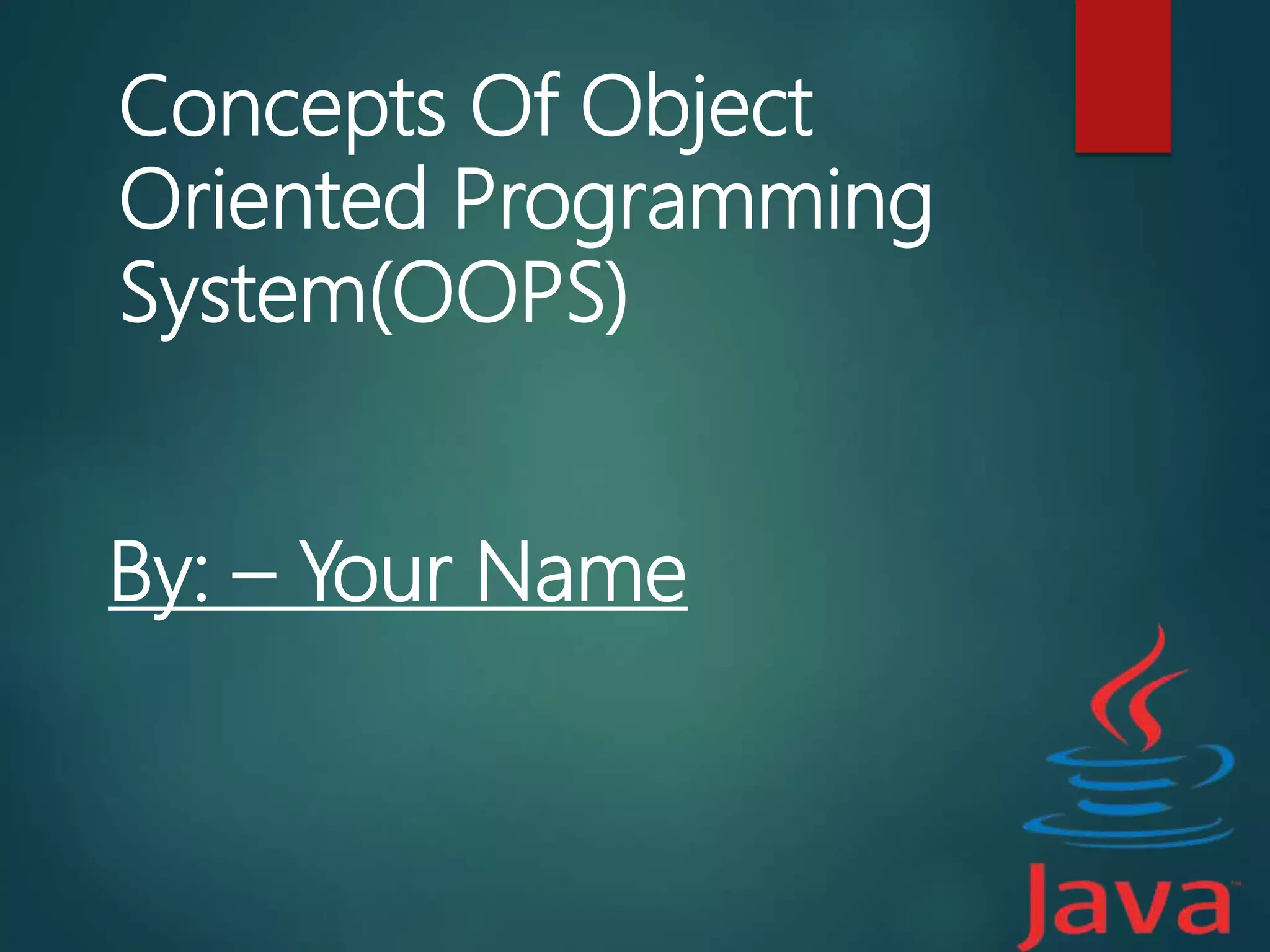 Concepts Of Object Oriented Programming System(OOPS)

By: – Your Name

Java